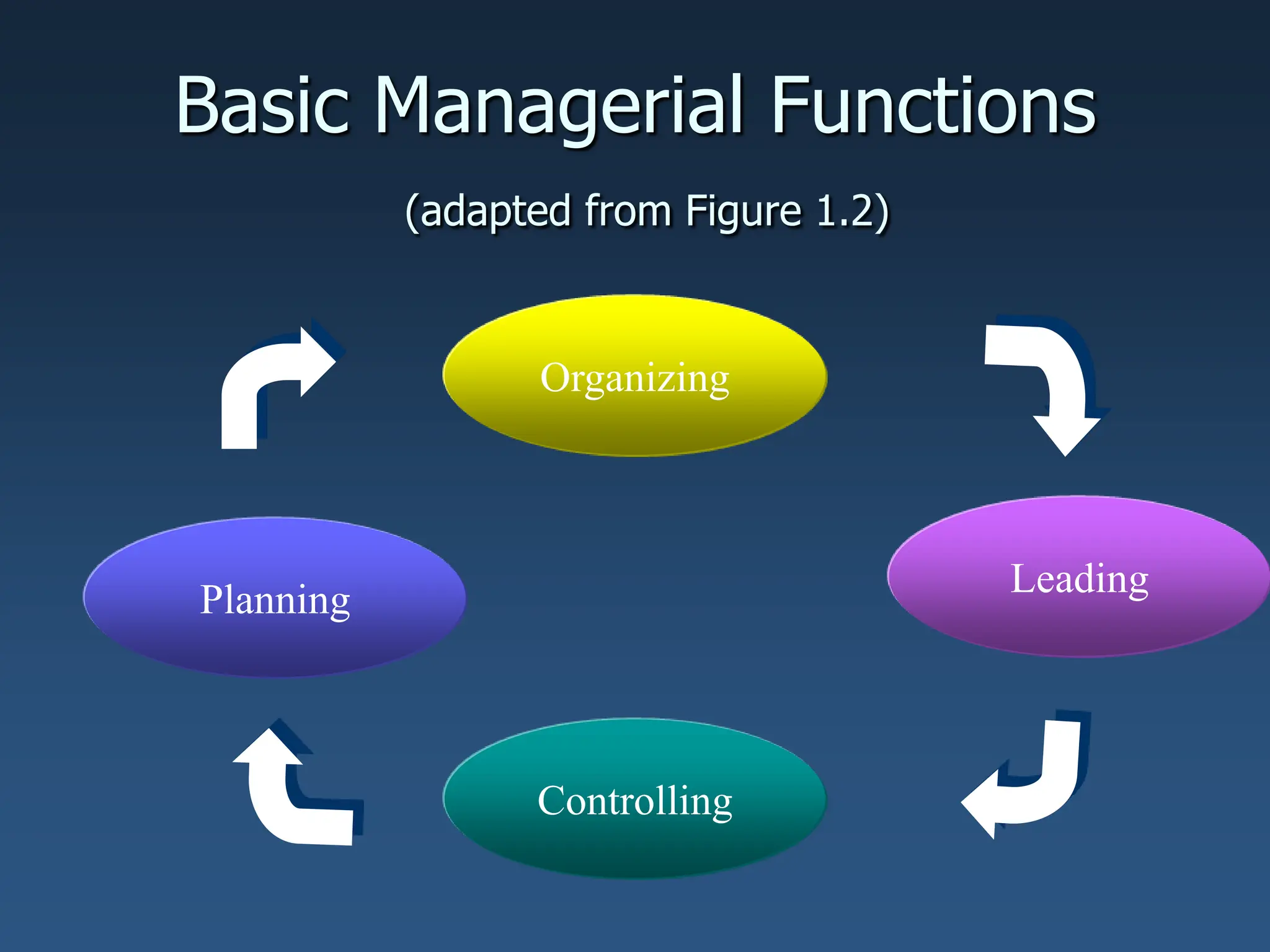 Basic Managerial Functions

(adapted from Figure 1.2)

Organizing

Planning

Leading

Controlling